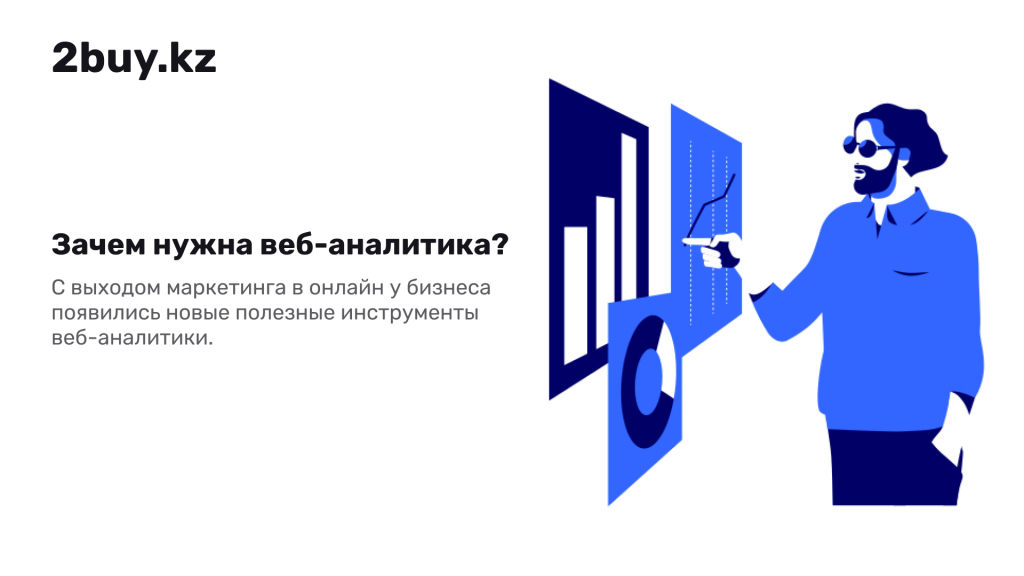 2buy.kz

Зачем нужна веб-аналитика?

С выходом маркетинга в онлайн у бизнеса появились новые полезные инструменты веб-аналитики.